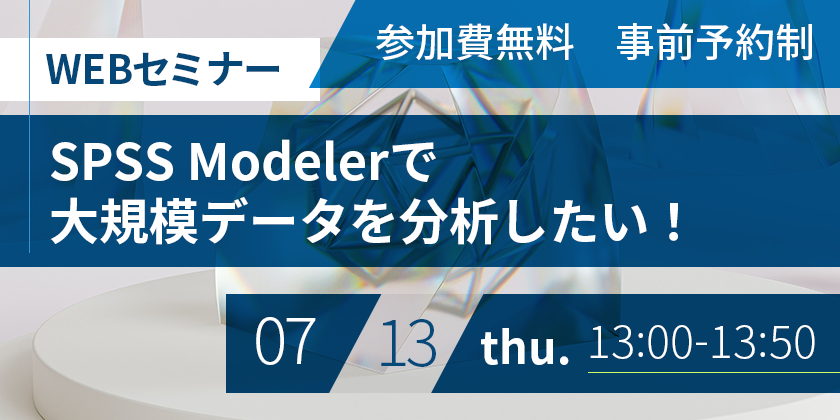 WEBセミナー

参加費無料　事前予約制

SPSS Modelerで
大規模データを分析したい！

07 13 thu. 13:00-13:50